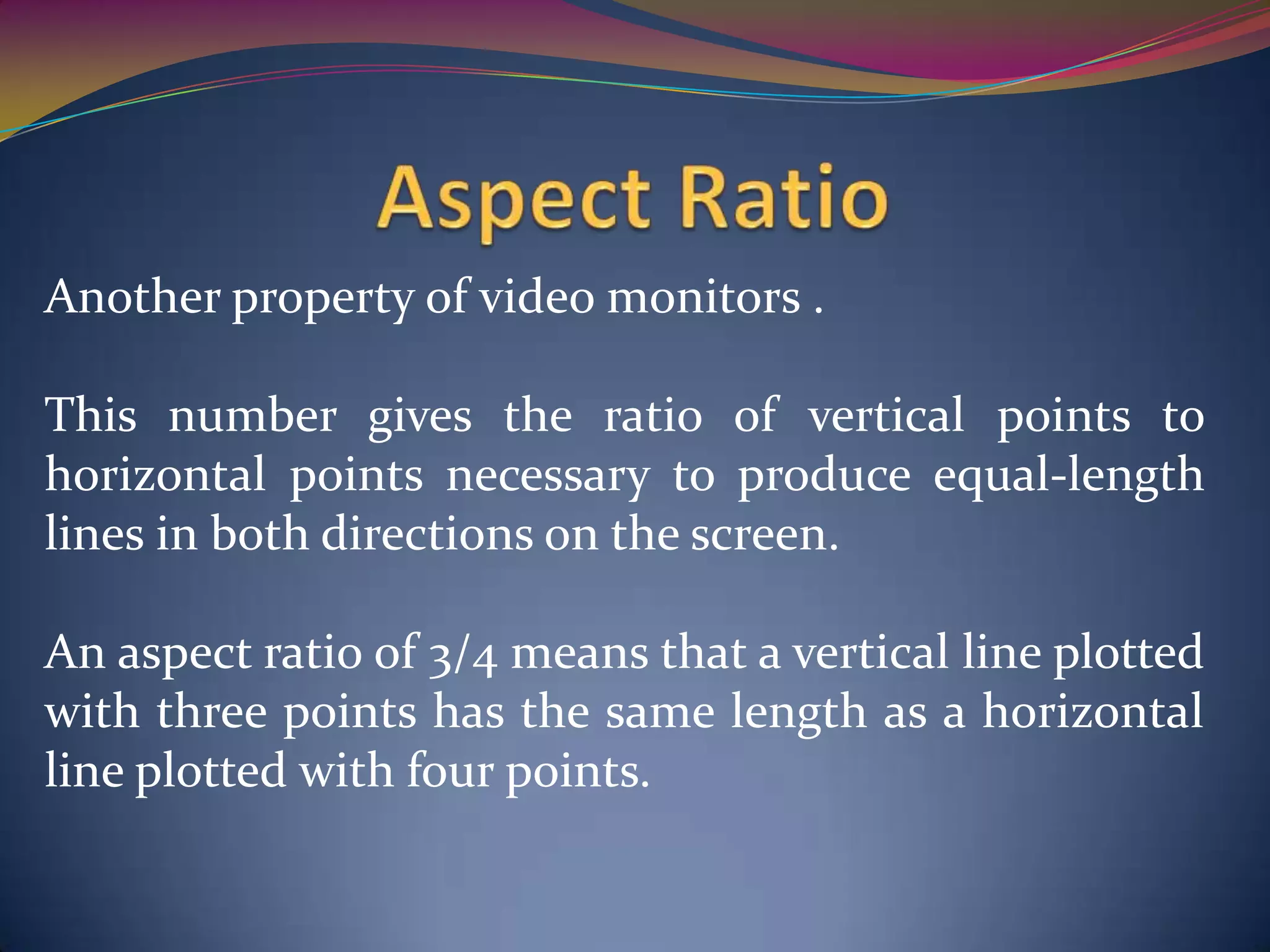 Aspect Ratio

Another property of video monitors .

This number gives the ratio of vertical points to horizontal points necessary to produce equal-length lines in both directions on the screen.

An aspect ratio of 3/4 means that a vertical line plotted with three points has the same length as a horizontal line plotted with four points.